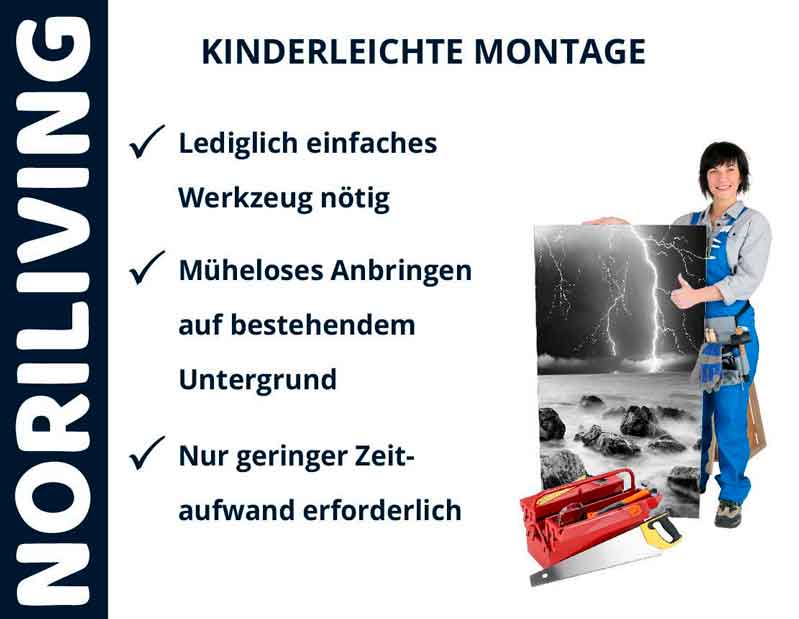 NORILIVING

KINDERLEICHTE MONTAGE

✓ Lediglich einfaches Werkzeug nötig

✓ Müheloses Anbringen auf bestehendem Untergrund

✓ Nur geringer Zeitaufwand erforderlich